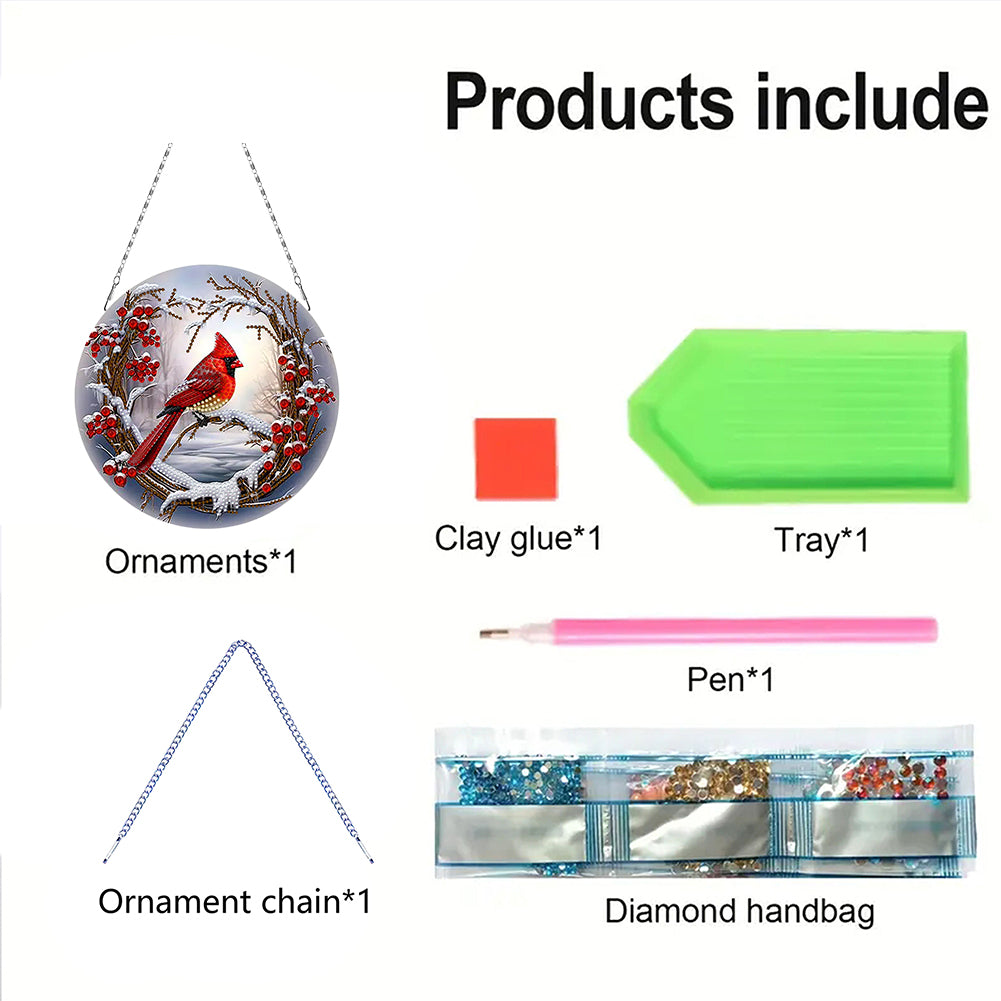 Products include

Ornaments*1

Clay glue*1

Tray*1

Pen*1

Ornament chain*1

Diamond handbag